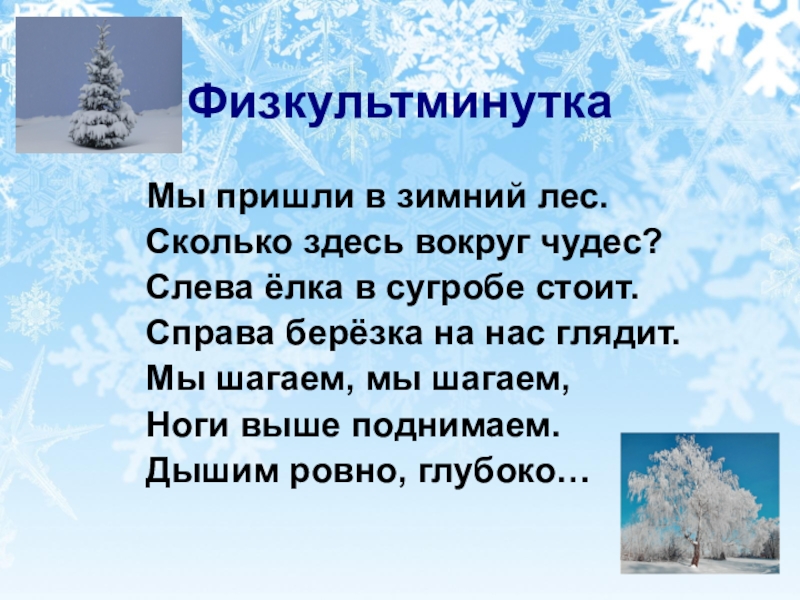 Физкультминутка

Мы пришли в зимний лес.
Сколько здесь вокруг чудес?
Слева ёлка в сугробе стоит.
Справа берёзка на нас глядит.
Мы шагаем, мы шагаем,
Ноги выше поднимаем.
Дышим ровно, глубоко…